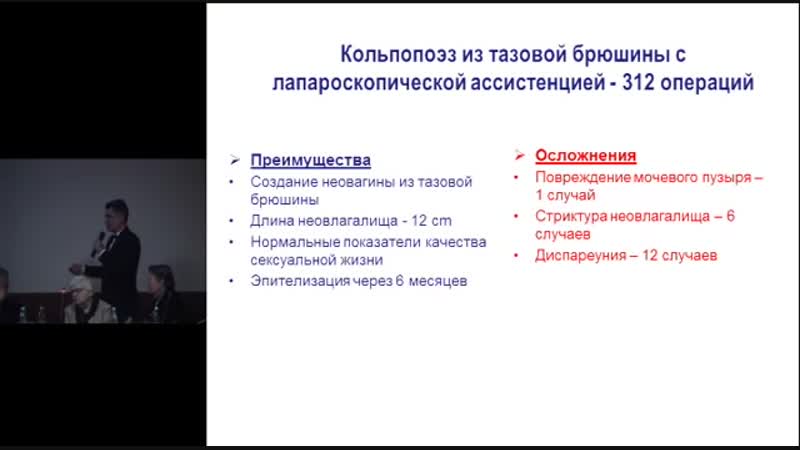 Кольпопоэз из тазовой брюшины с лапароскопической ассистенцией - 312 операций

➢ Преимущества
• Создание неовагины из тазовой брюшины
• Длина неовлагалища - 12 cm
• Нормальные показатели качества сексуальной жизни
• Эпителизация через 6 месяцев

➢ Осложнения
• Повреждение мочевого пузыря – 1 случай
• Стриктура неовлагалища – 6 случаев
• Диспареуния – 12 случаев